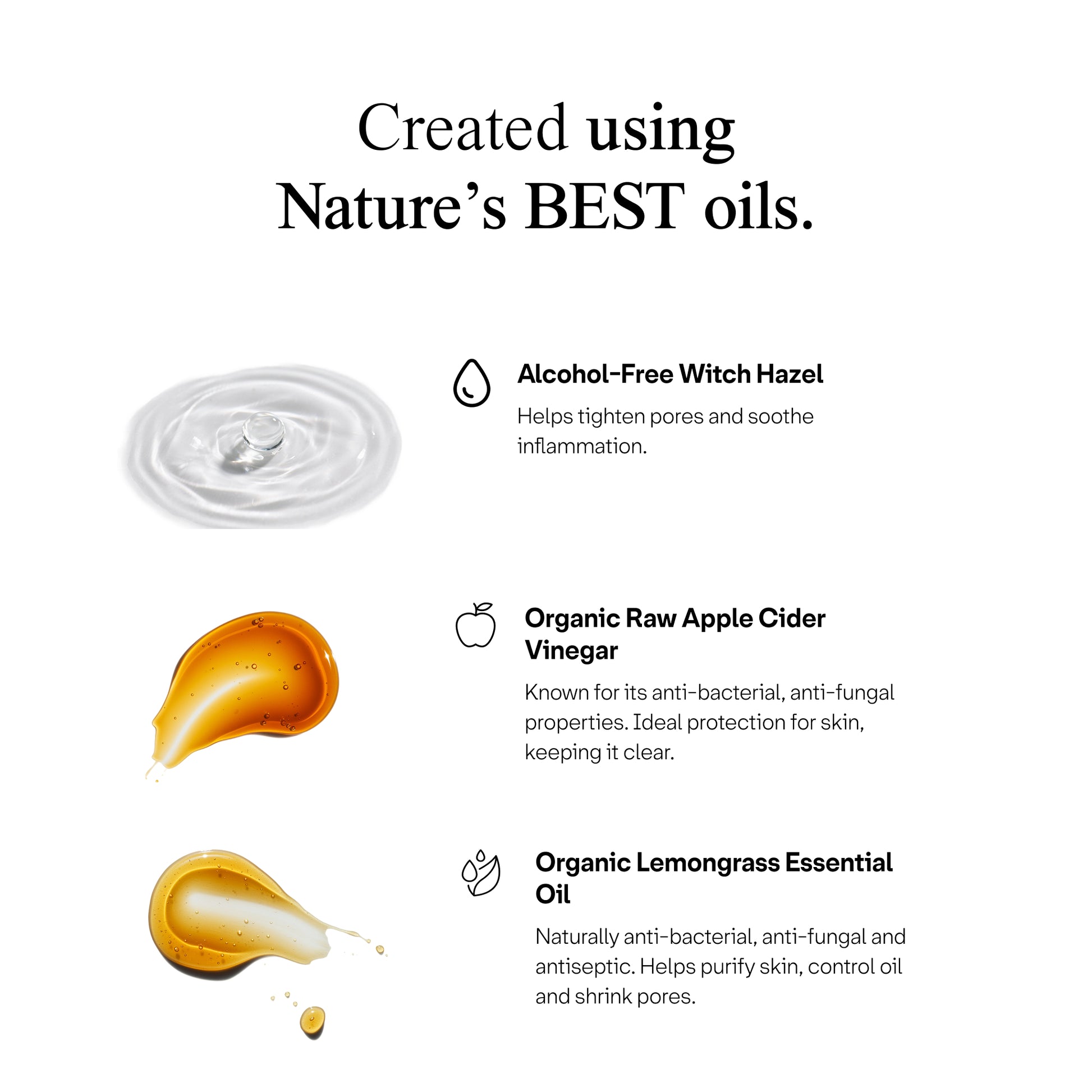 Created using
Nature’s BEST oils.

Alcohol-Free Witch Hazel

Helps tighten pores and soothe inflammation.

Organic Raw Apple Cider Vinegar

Known for its anti-bacterial, anti-fungal properties. Ideal protection for skin, keeping it clear.

Organic Lemongrass Essential Oil

Naturally anti-bacterial, anti-fungal and antiseptic. Helps purify skin, control oil and shrink pores.